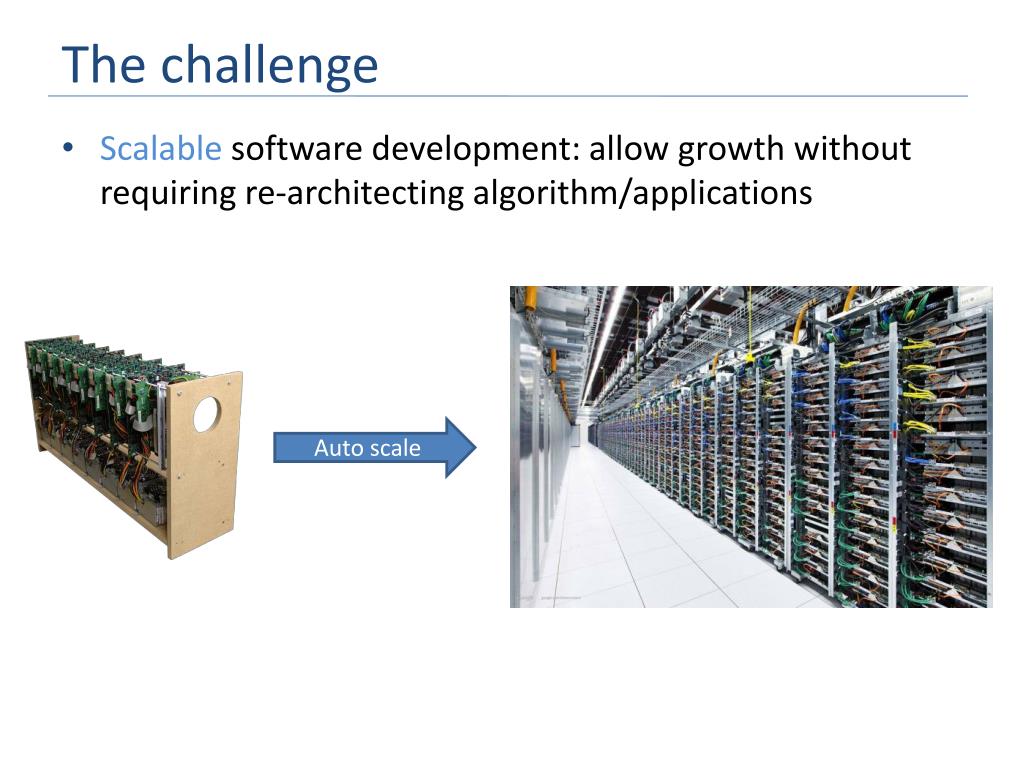 The challenge

• Scalable software development: allow growth without requiring re-architecting algorithm/applications

Auto scale